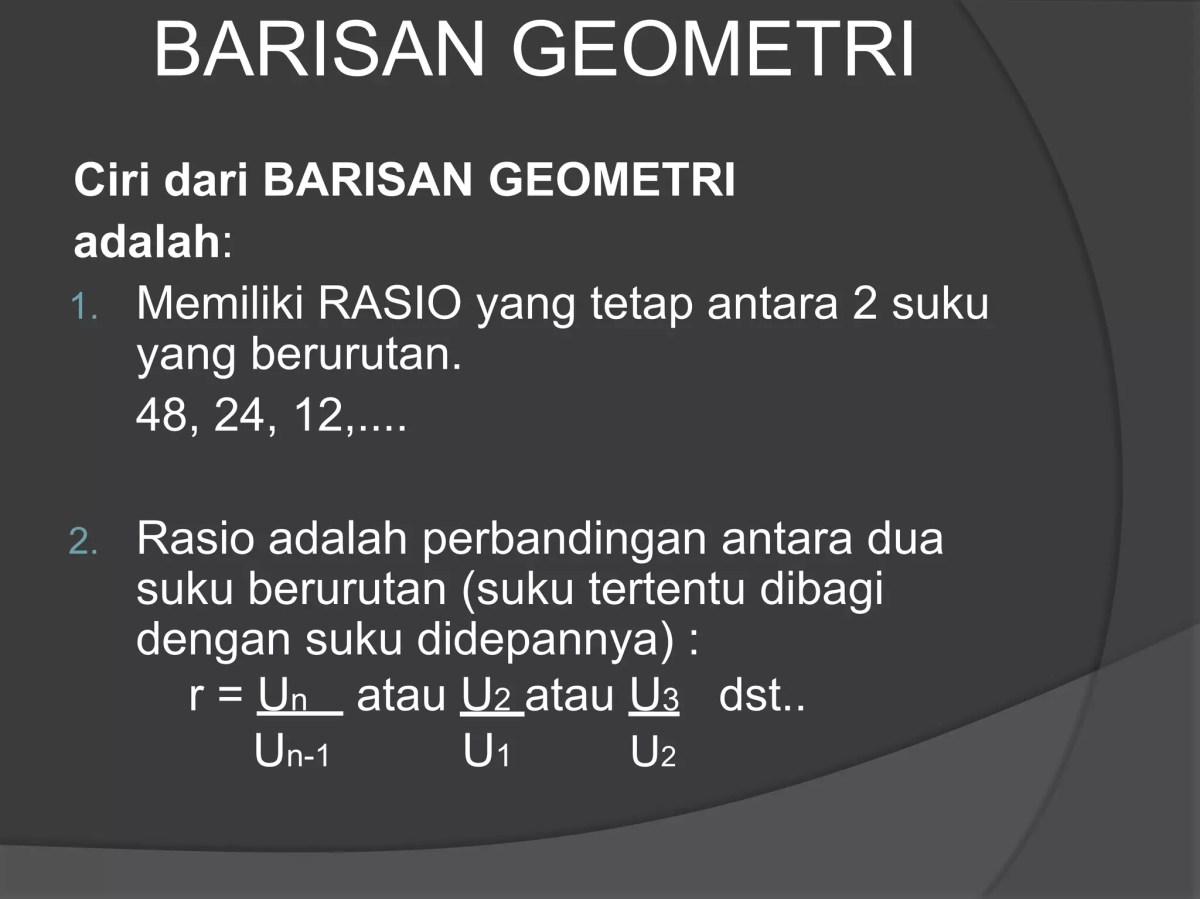 BARISAN GEOMETRI

Ciri dari BARISAN GEOMETRI adalah:

1. Memiliki RASIO yang tetap antara 2 suku yang berurutan.
48, 24, 12,....

2. Rasio adalah perbandingan antara dua suku berurutan (suku tertentu dibagi dengan suku didepannya) :
$r = \frac{U_n}{U_{n-1}}$ atau $\frac{U_2}{U_1}$ atau $\frac{U_3}{U_2}$ dst..